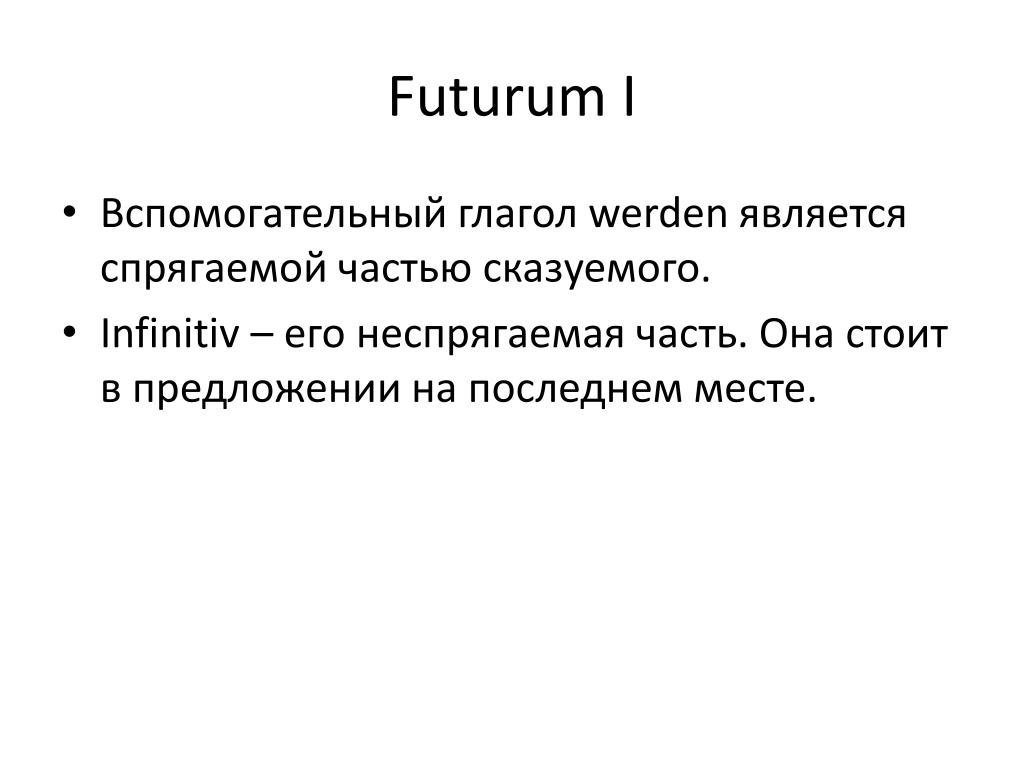 Futurum I

• Вспомогательный глагол werden является спрягаемой частью сказуемого.
• Infinitiv – его неспрягаемая часть. Она стоит в предложении на последнем месте.